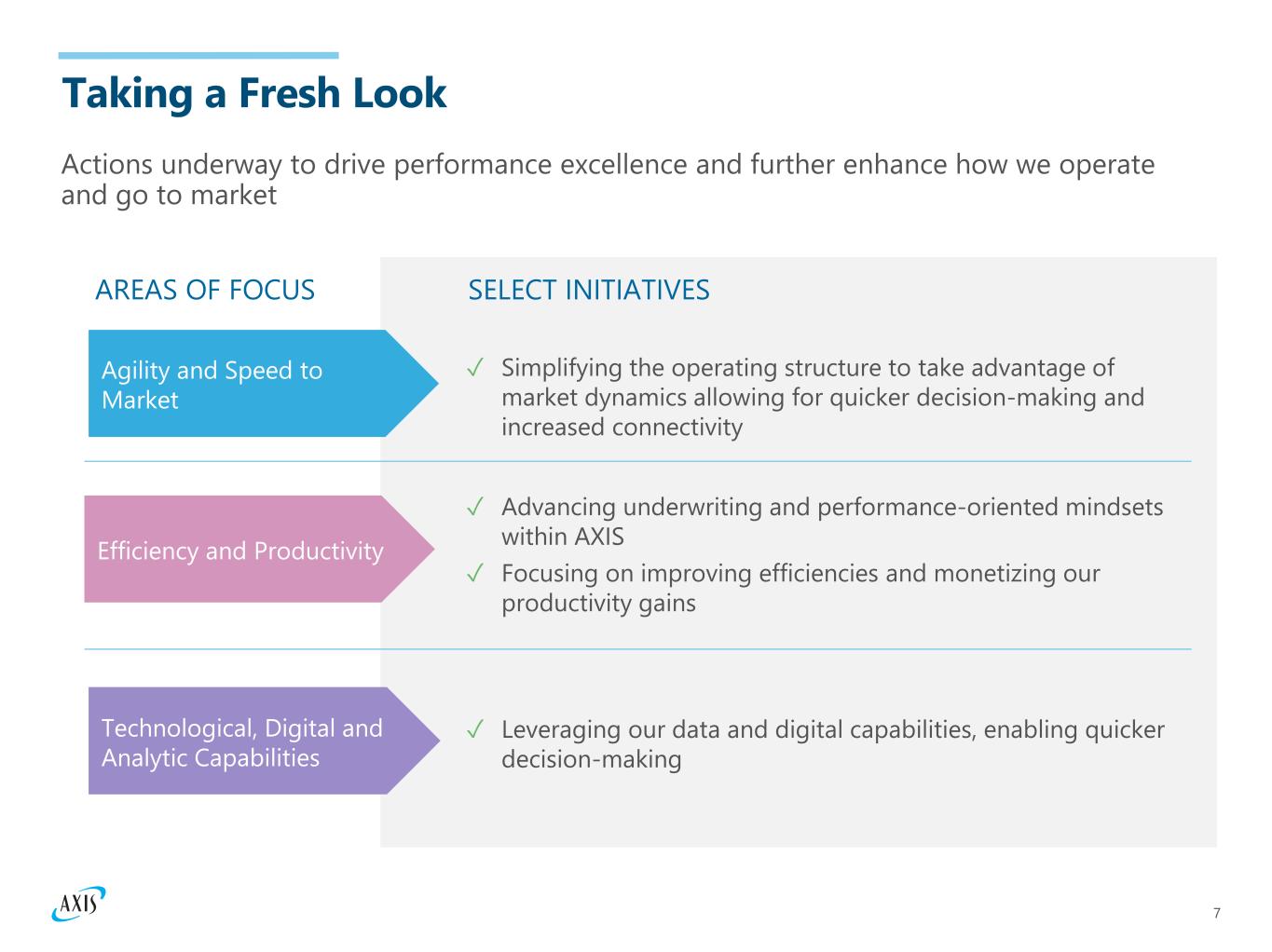 Taking a Fresh Look

Actions underway to drive performance excellence and further enhance how we operate and go to market

AREAS OF FOCUS

SELECT INITIATIVES

Agility and Speed to Market

✓ Simplifying the operating structure to take advantage of market dynamics allowing for quicker decision-making and increased connectivity

Efficiency and Productivity

✓ Advancing underwriting and performance-oriented mindsets within AXIS

✓ Focusing on improving efficiencies and monetizing our productivity gains

Technological, Digital and Analytic Capabilities

✓ Leveraging our data and digital capabilities, enabling quicker decision-making

AXIS

7